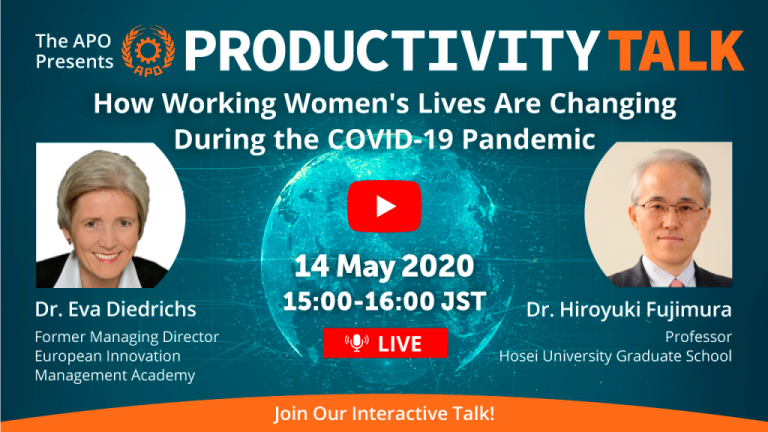 The APO Presents APO PRODUCTIVITY TALK

How Working Women's Lives Are Changing During the COVID-19 Pandemic

14 May 2020
15:00-16:00 JST

LIVE

Dr. Eva Diedrichs
Former Managing Director
European Innovation Management Academy

Dr. Hiroyuki Fujimura
Professor
Hosei University Graduate School

Join Our Interactive Talk!